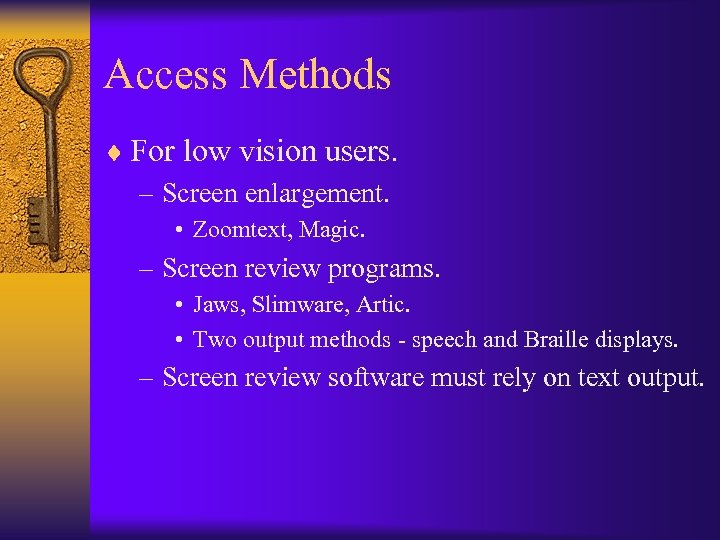 Access Methods

♦ For low vision users.

– Screen enlargement.

• Zoomtext, Magic.

– Screen review programs.

• Jaws, Slimware, Artic.

• Two output methods - speech and Braille displays.

– Screen review software must rely on text output.